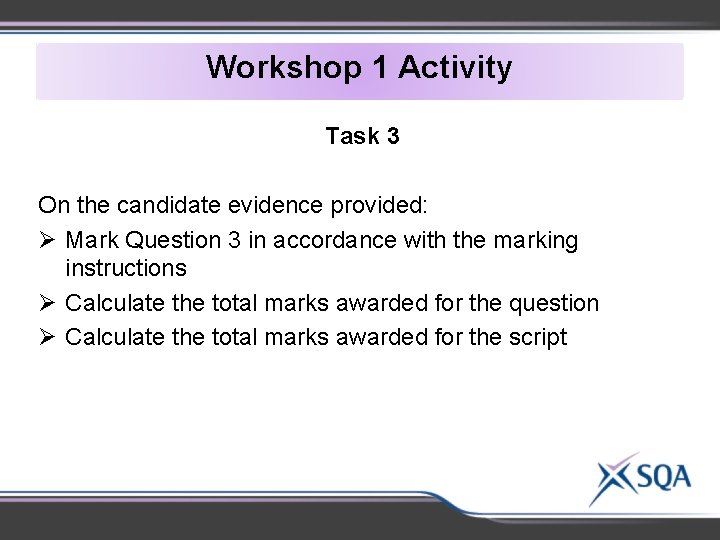 Workshop 1 Activity

Task 3

On the candidate evidence provided:

➢ Mark Question 3 in accordance with the marking instructions
➢ Calculate the total marks awarded for the question
➢ Calculate the total marks awarded for the script

SQA